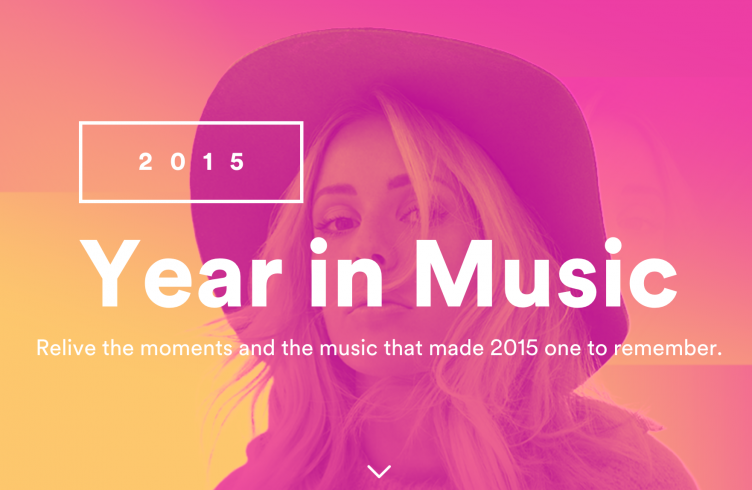 2015

Year in Music

Relive the moments and the music that made 2015 one to remember.